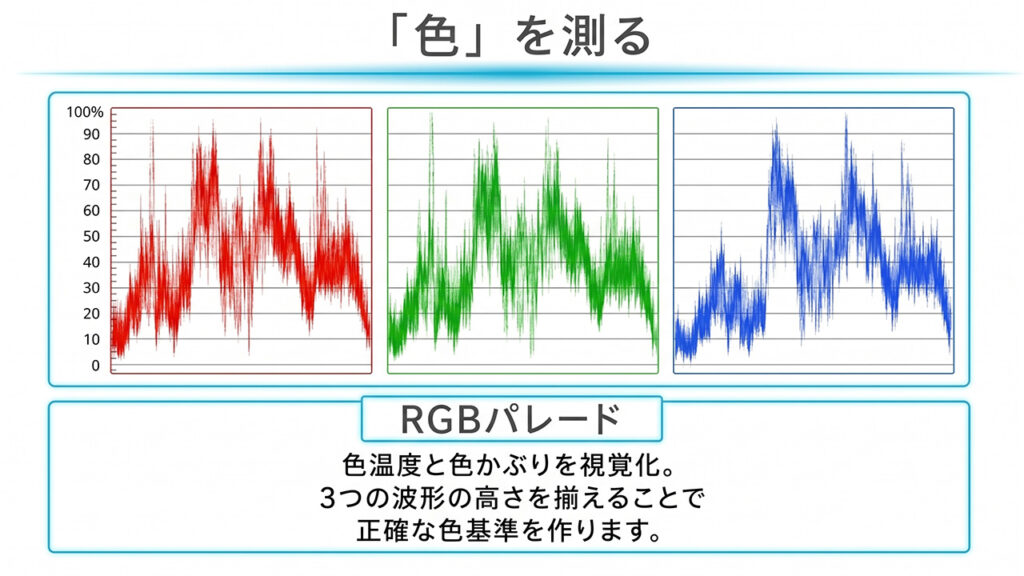 「色」を測る

100%
90
80
70
60
50
40
30
20
10
0

RGBパレード

色温度と色かぶりを視覚化。
3つの波形の高さを揃えることで
正確な色基準を作ります。